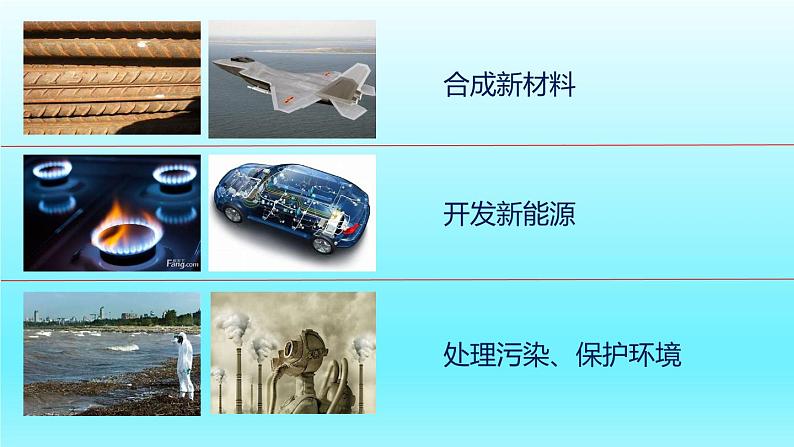 合成新材料

Fang.com

开发新能源

处理污染、保护环境